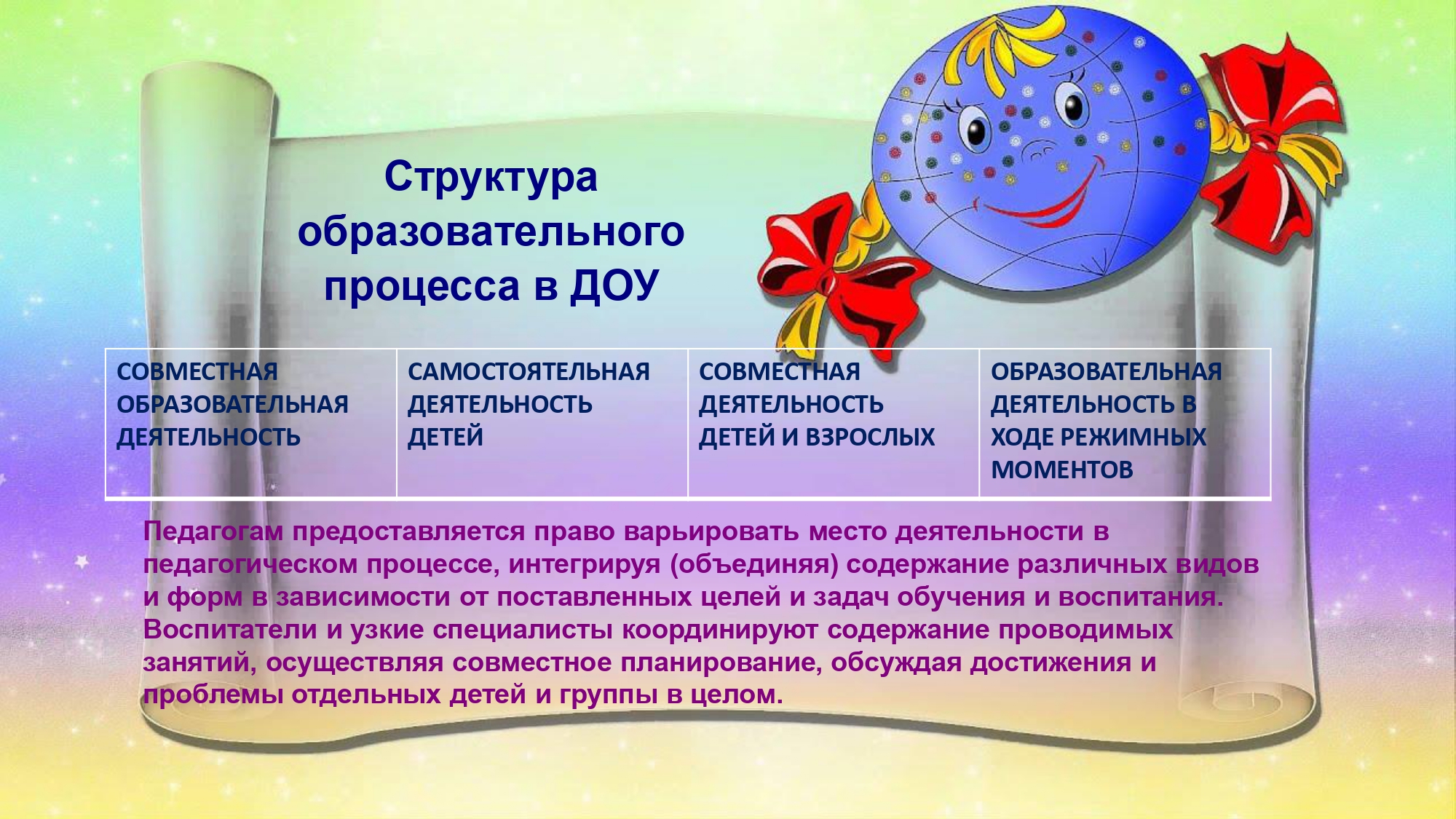 Структура образовательного процесса в ДОУ

| СОВМЕСТНАЯ ОБРАЗОВАТЕЛЬНАЯ ДЕЯТЕЛЬНОСТЬ | САМОСТОЯТЕЛЬНАЯ ДЕЯТЕЛЬНОСТЬ ДЕТЕЙ | СОВМЕСТНАЯ ДЕЯТЕЛЬНОСТЬ ДЕТЕЙ И ВЗРОСЛЫХ | ОБРАЗОВАТЕЛЬНАЯ ДЕЯТЕЛЬНОСТЬ В ХОДЕ РЕЖИМНЫХ МОМЕНТОВ |
|---|---|---|---|

Педагогам предоставляется право варьировать место деятельности в педагогическом процессе, интегрируя (объединяя) содержание различных видов и форм в зависимости от поставленных целей и задач обучения и воспитания. Воспитатели и узкие специалисты координируют содержание проводимых занятий, осуществляя совместное планирование, обсуждая достижения и проблемы отдельных детей и группы в целом.